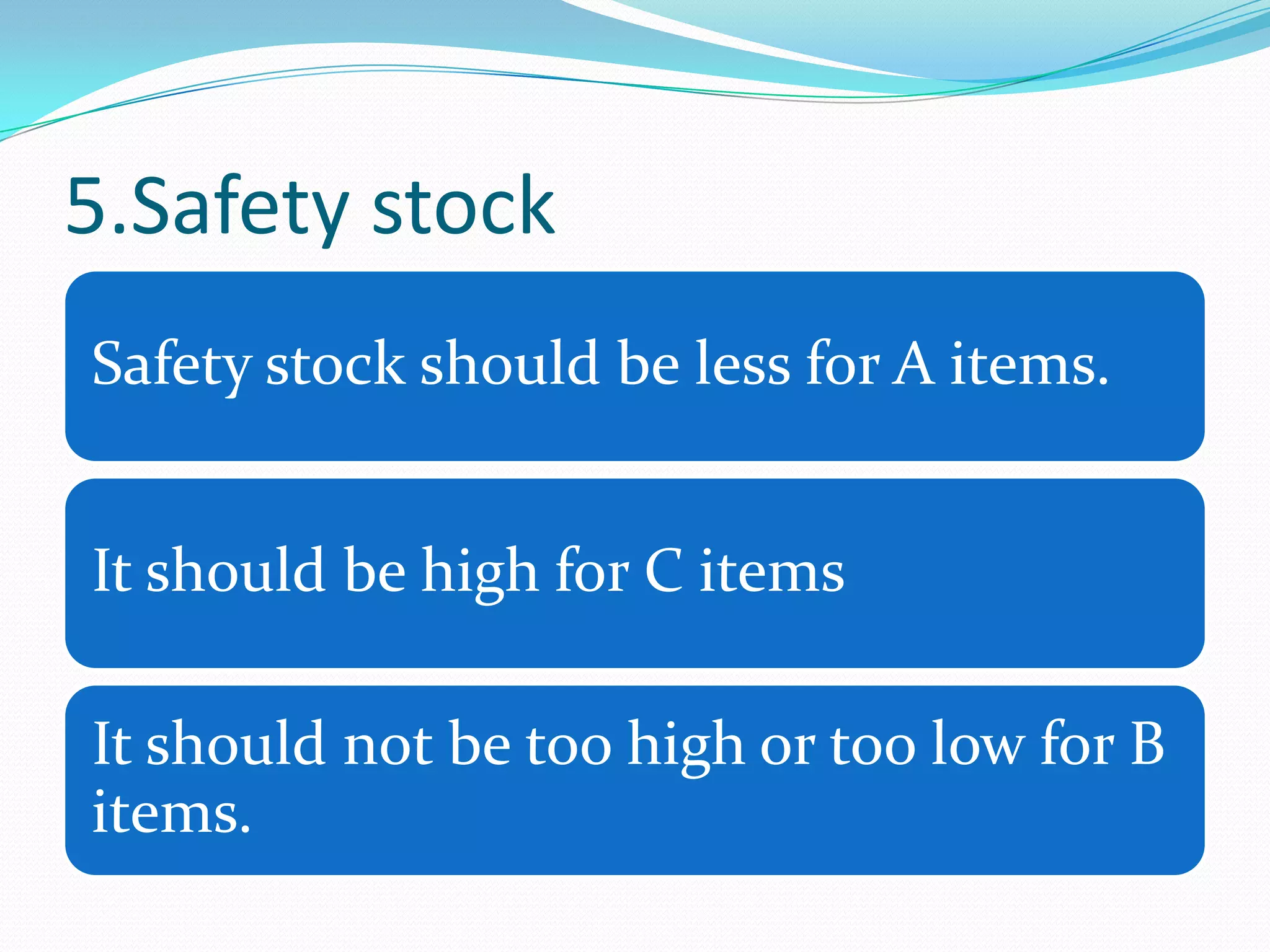 5.Safety stock

Safety stock should be less for A items.

It should be high for C items

It should not be too high or too low for B items.